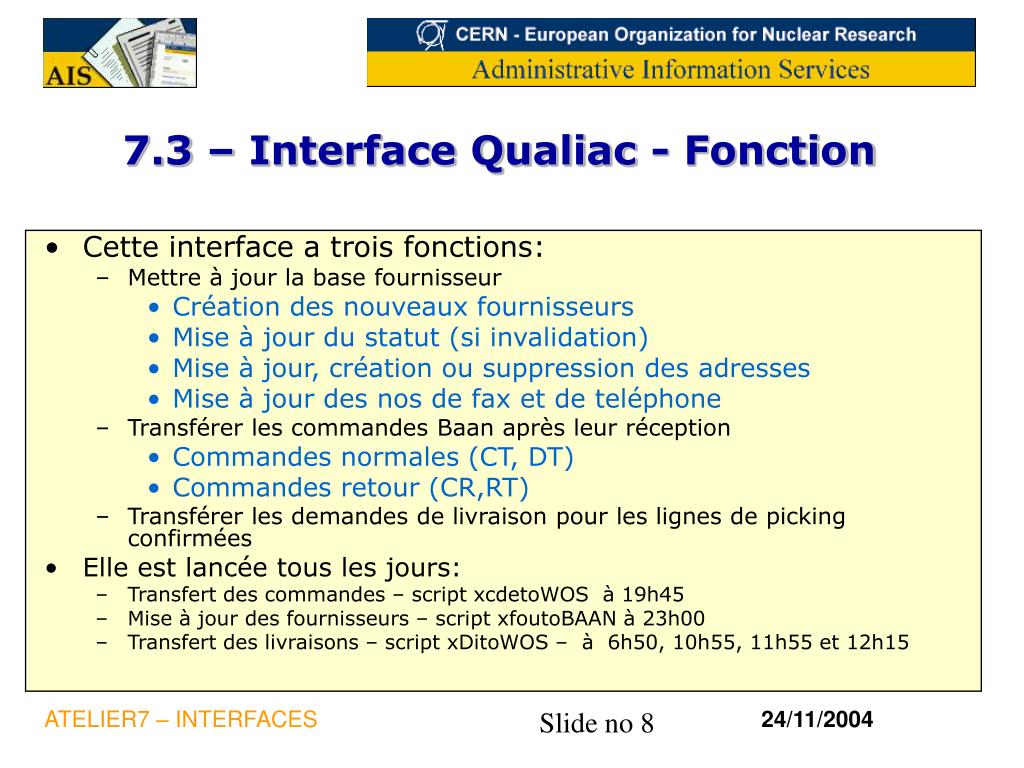 AIS

CERN - European Organization for Nuclear Research
Administrative Information Services

7.3 – Interface Qualiac - Fonction

• Cette interface a trois fonctions:
– Mettre à jour la base fournisseur
• Création des nouveaux fournisseurs
• Mise à jour du statut (si invalidation)
• Mise à jour, création ou suppression des adresses
• Mise à jour des nos de fax et de teléphone
– Transférer les commandes Baan après leur réception
• Commandes normales (CT, DT)
• Commandes retour (CR,RT)
– Transférer les demandes de livraison pour les lignes de picking confirmées
• Elle est lancée tous les jours:
– Transfert des commandes – script xcdetoWOS à 19h45
– Mise à jour des fournisseurs – script xfoutoBAAN à 23h00
– Transfert des livraisons – script xDitoWOS – à 6h50, 10h55, 11h55 et 12h15

ATELIER7 – INTERFACES
Slide no 8
24/11/2004